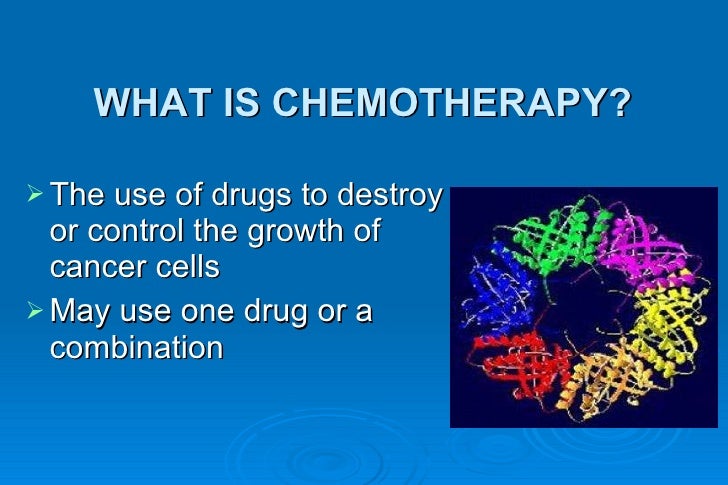 WHAT IS CHEMOTHERAPY?

➢ The use of drugs to destroy or control the growth of cancer cells

➢ May use one drug or a combination